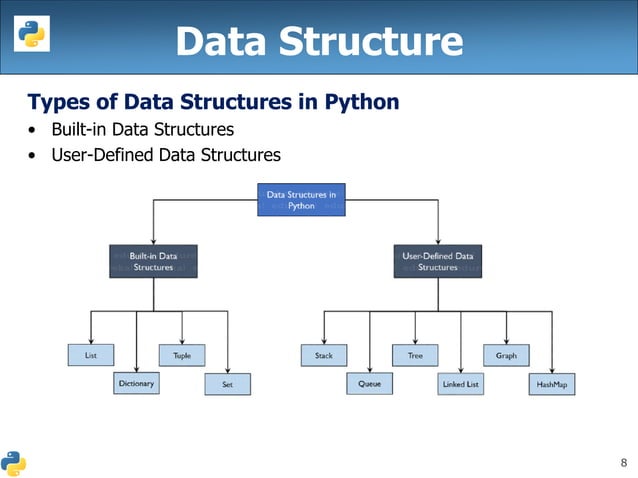 Data Structure

Types of Data Structures in Python

• Built-in Data Structures
• User-Defined Data Structures

Data Structures in Python

Built-in Data Structures

User-Defined Data Structures

List

Dictionary

Tuple

Set

Stack

Queue

Tree

Linked List

Graph

HashMap

8